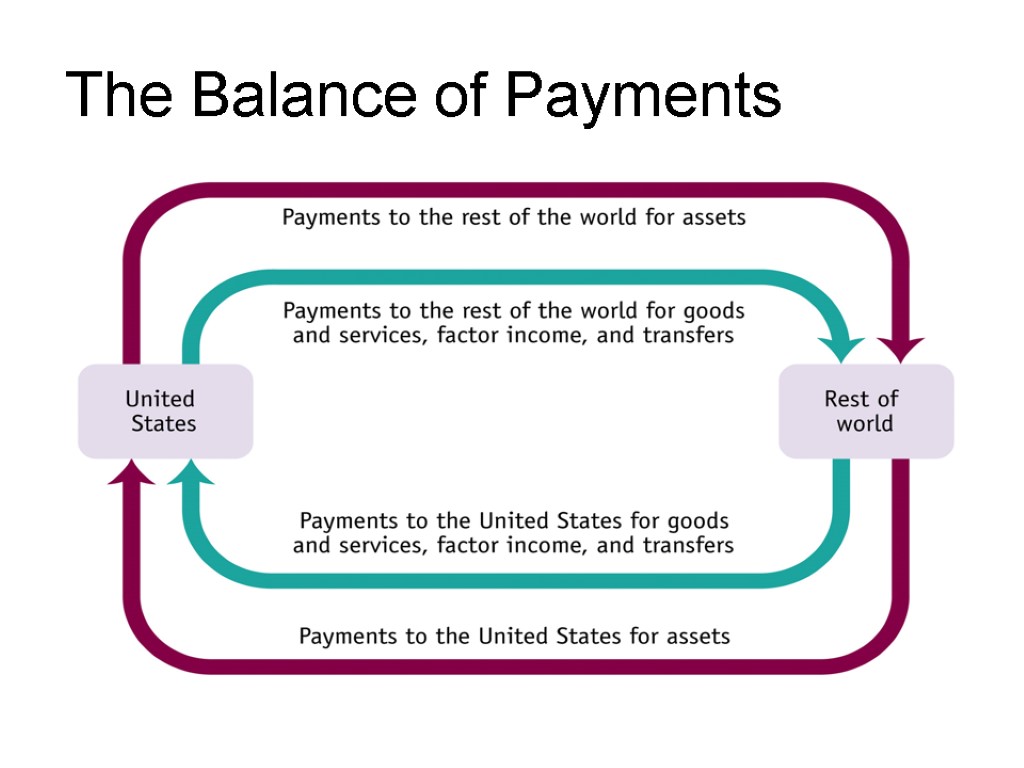 The Balance of Payments

Payments to the rest of the world for assets

Payments to the rest of the world for goods and services, factor income, and transfers

United States

Rest of world

Payments to the United States for goods and services, factor income, and transfers

Payments to the United States for assets